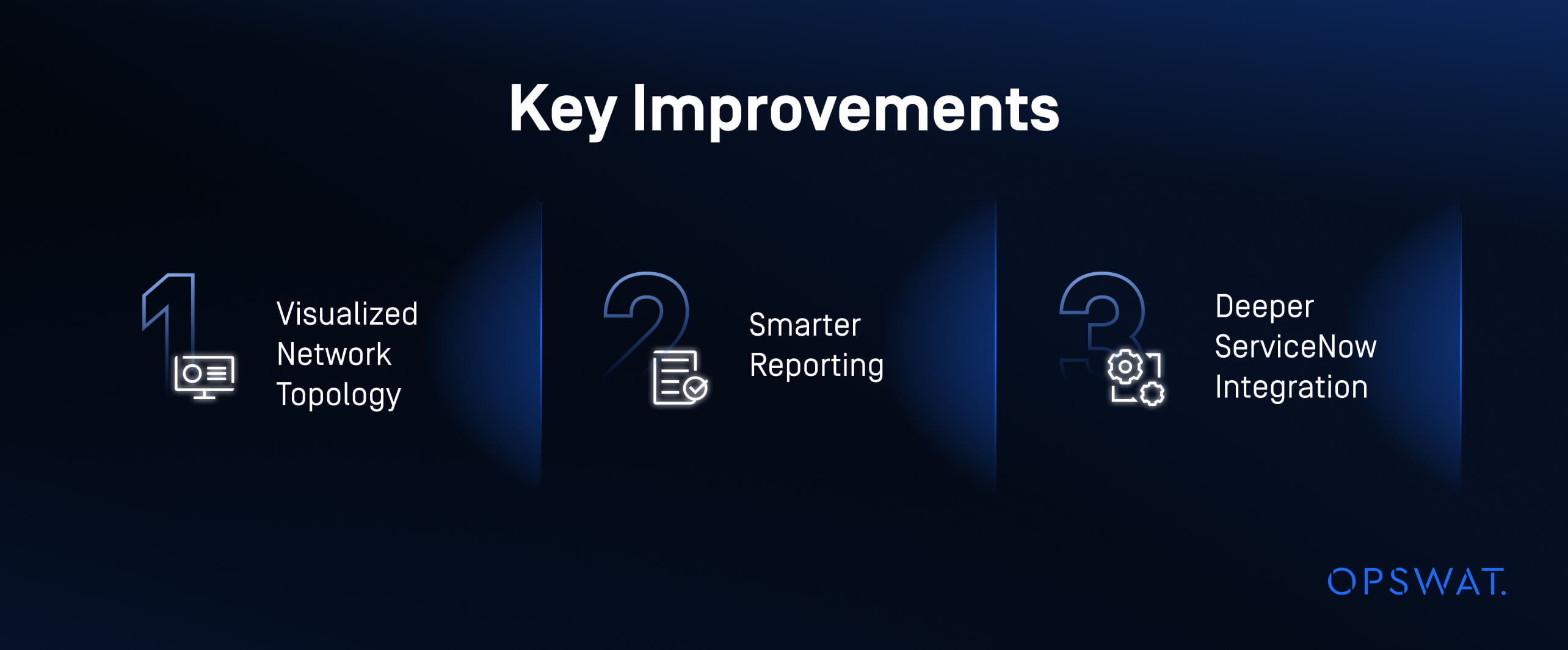 Key Improvements

1 Visualized Network Topology

2 Smarter Reporting

3 Deeper ServiceNow Integration

OPSWAT.